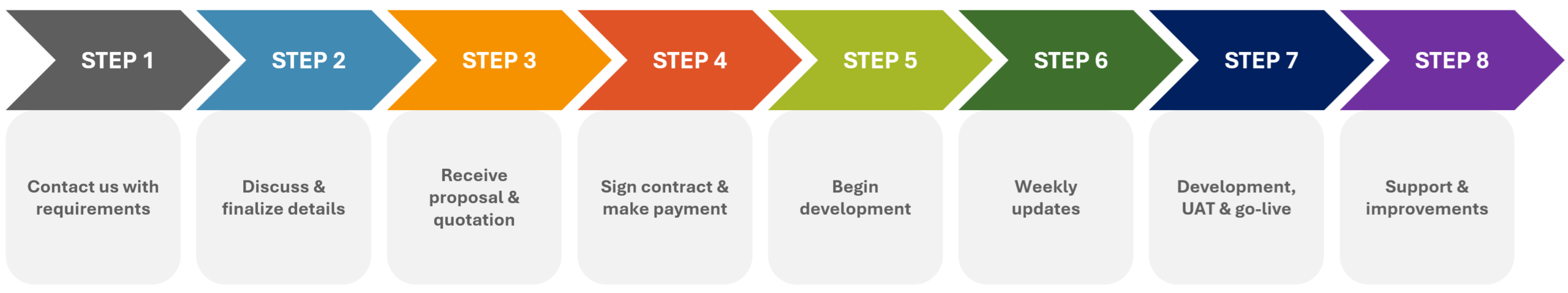 STEP 1

Contact us with requirements

STEP 2

Discuss & finalize details

STEP 3

Receive proposal & quotation

STEP 4

Sign contract & make payment

STEP 5

Begin development

STEP 6

Weekly updates

STEP 7

Development, UAT & go-live

STEP 8

Support & improvements